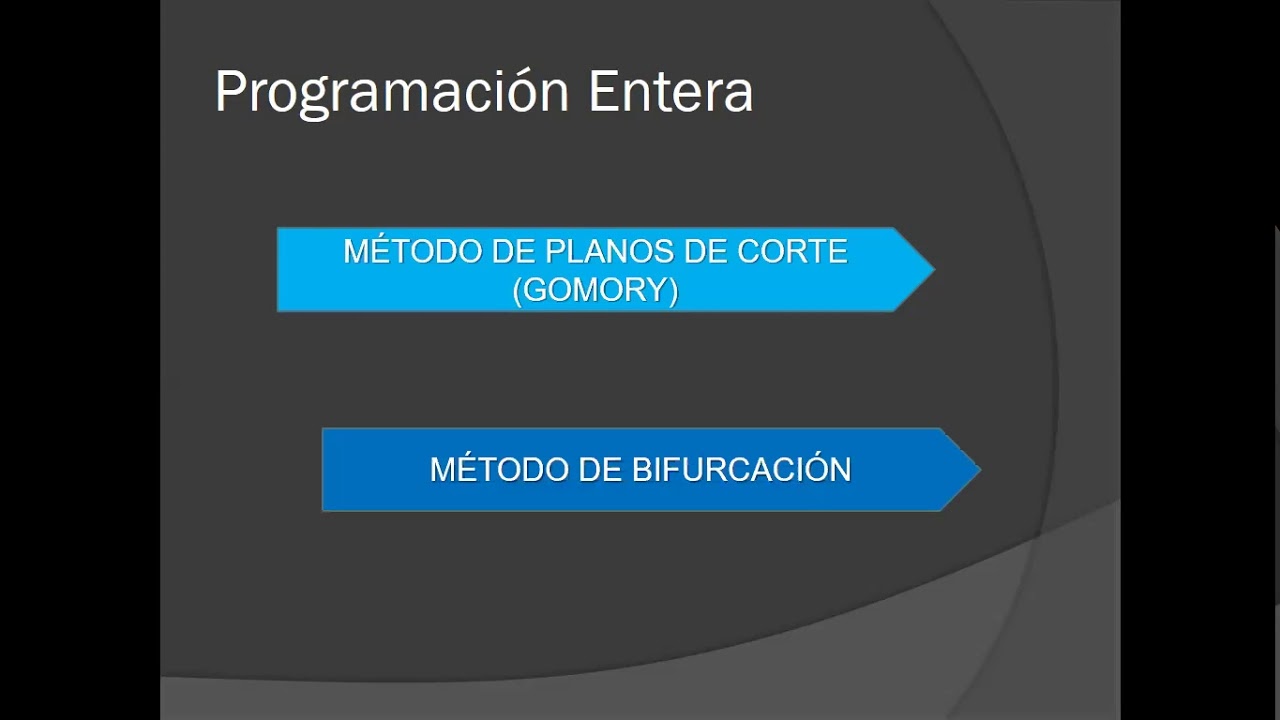 Programación Entera

MÉTODO DE PLANOS DE CORTE (GOMORY)

MÉTODO DE BIFURCACIÓN